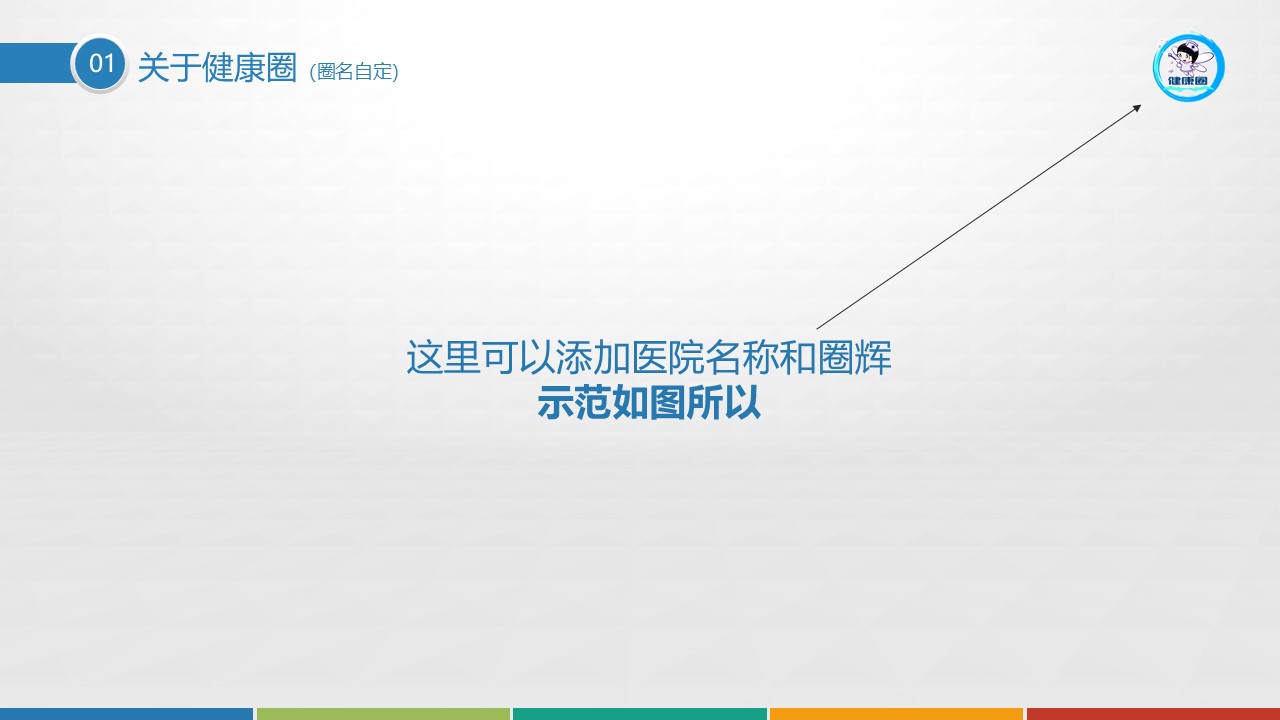 01 关于健康圈 (圈名自定)

健康圈

这里可以添加医院名称和圈辉
示范如图所以